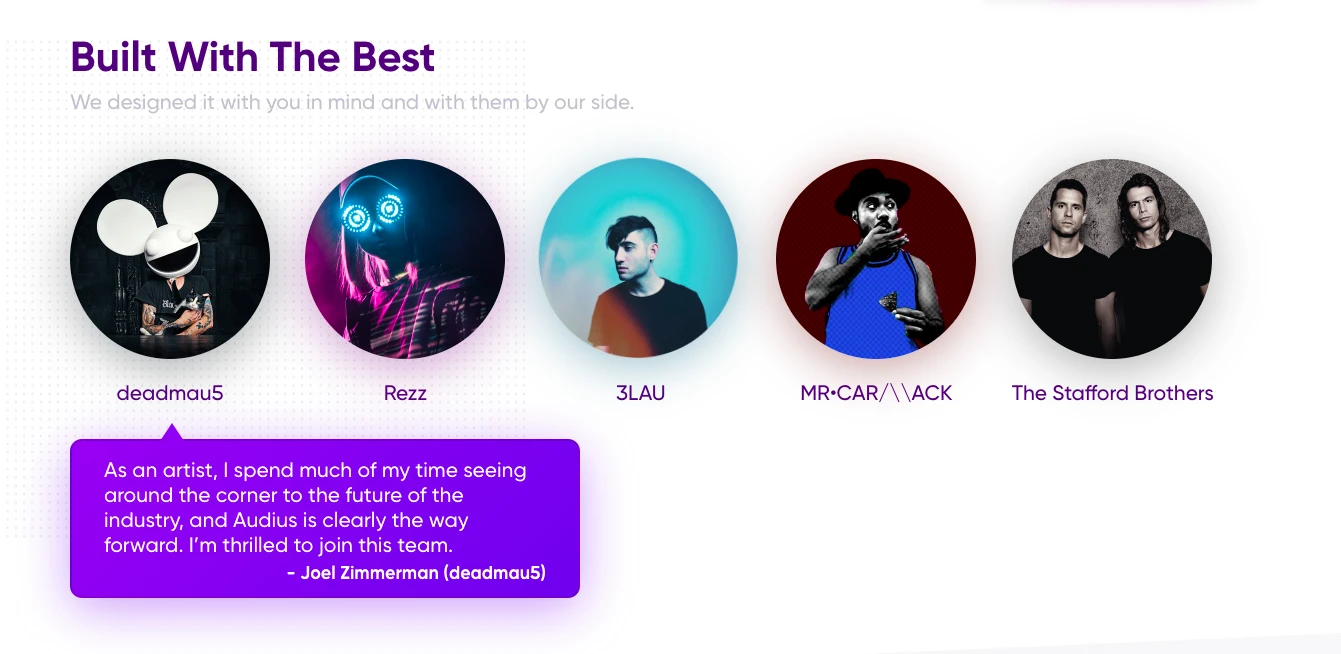 Built With The Best

We designed it with you in mind and with them by our side.

deadmau5

Rezz

3LAU

MR•CAR/\\ACK

The Stafford Brothers

As an artist, I spend much of my time seeing around the corner to the future of the industry, and Audius is clearly the way forward. I'm thrilled to join this team.

- Joel Zimmerman (deadmau5)